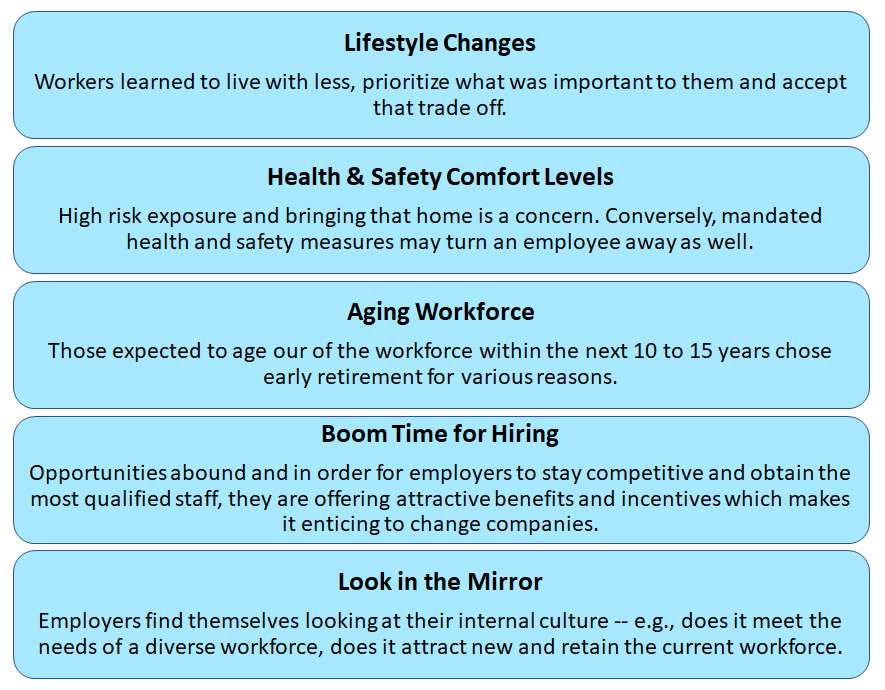 Lifestyle Changes

Workers learned to live with less, prioritize what was important to them and accept that trade off.

Health & Safety Comfort Levels

High risk exposure and bringing that home is a concern. Conversely, mandated health and safety measures may turn an employee away as well.

Aging Workforce

Those expected to age our of the workforce within the next 10 to 15 years chose early retirement for various reasons.

Boom Time for Hiring

Opportunities abound and in order for employers to stay competitive and obtain the most qualified staff, they are offering attractive benefits and incentives which makes it enticing to change companies.

Look in the Mirror

Employers find themselves looking at their internal culture -- e.g., does it meet the needs of a diverse workforce, does it attract new and retain the current workforce.